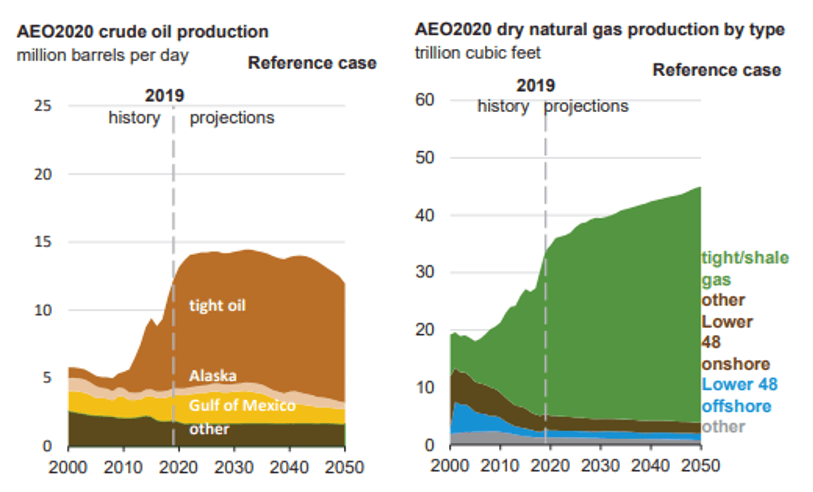 AEO2020 crude oil production
million barrels per day
Reference case

2019
history projections

25
20
15
10
5
0

tight oil
Alaska
Gulf of Mexico
other

2000 2010 2020 2030 2040 2050

AEO2020 dry natural gas production by type
trillion cubic feet
Reference case

2019
history projections

60
50
40
30
20
10
0

tight/shale gas
other Lower 48 onshore
Lower 48 offshore
other

2000 2010 2020 2030 2040 2050